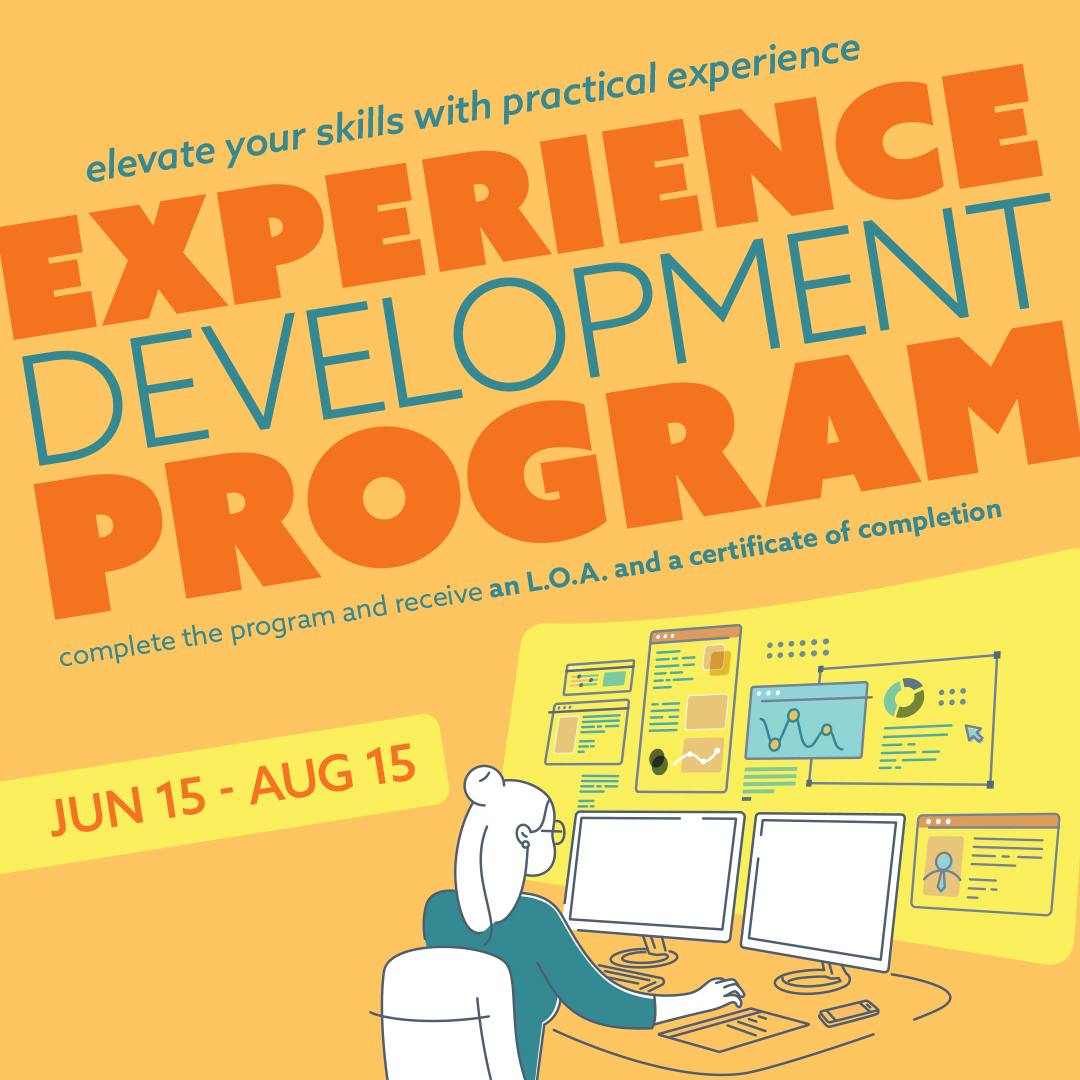 elevate your skills with practical experience

EXPERIENCE
DEVELOPMENT
PROGRAM

complete the program and receive an L.O.A. and a certificate of completion

JUN 15 - AUG 15